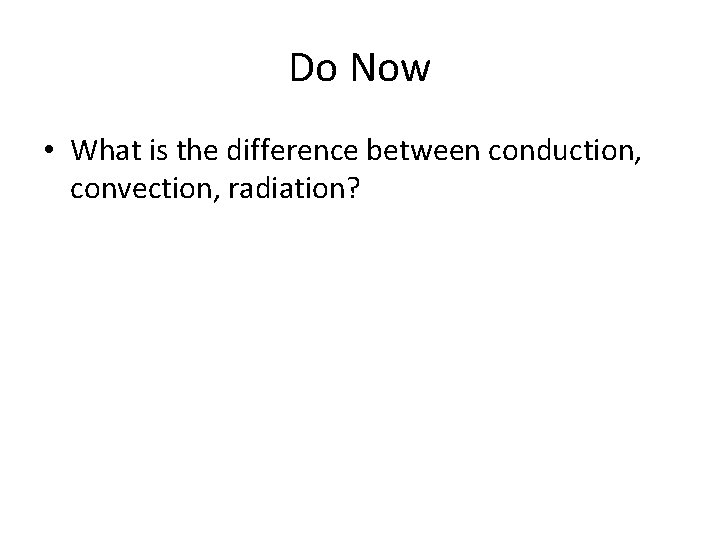 Do Now

• What is the difference between conduction, convection, radiation?